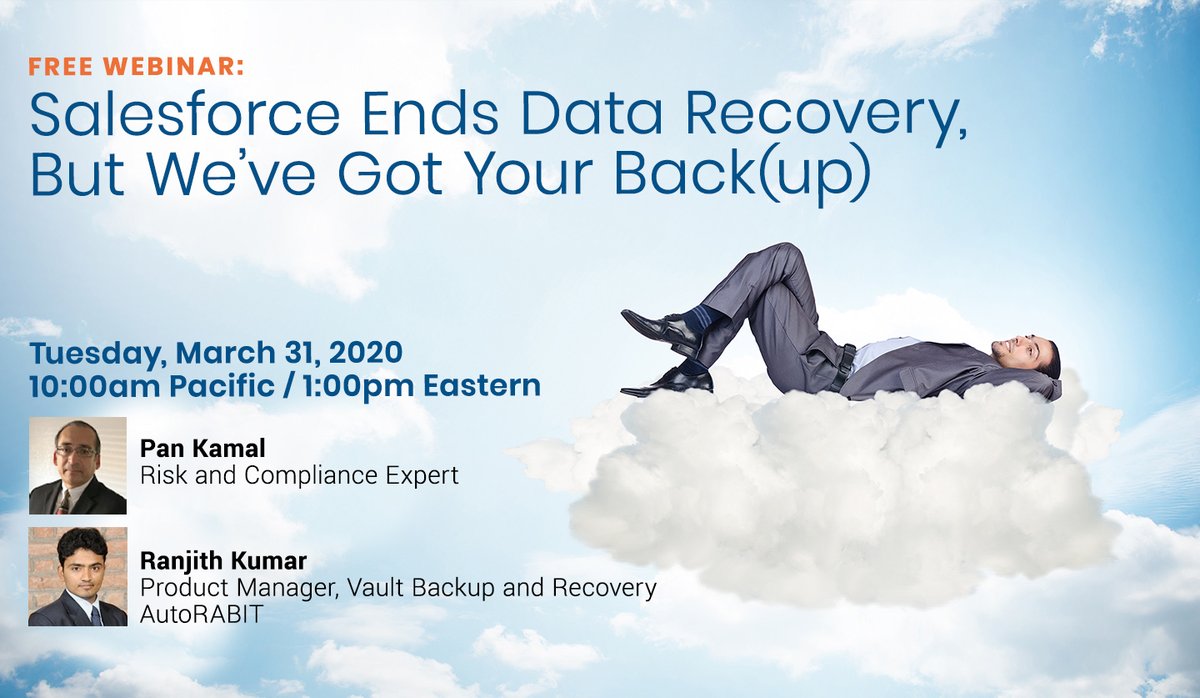 FREE WEBINAR:
Salesforce Ends Data Recovery, But We've Got Your Back(up)

Tuesday, March 31, 2020
10:00am Pacific / 1:00pm Eastern

Pan Kamal
Risk and Compliance Expert

Ranjith Kumar
Product Manager, Vault Backup and Recovery
AutoRABIT